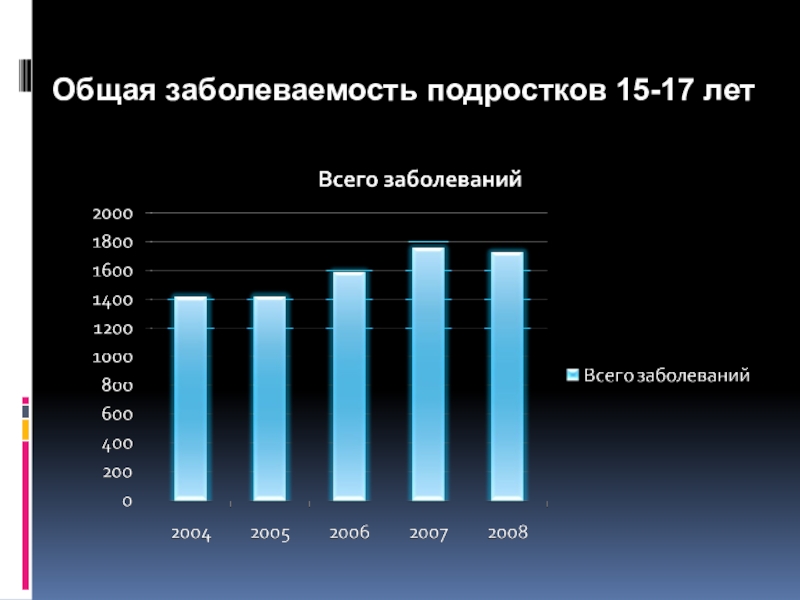 Общая заболеваемость подростков 15-17 лет

Всего заболеваний

2000
1800
1600
1400
1200
1000
800
600
400
200
0

2004 2005 2006 2007 2008

Всего заболеваний